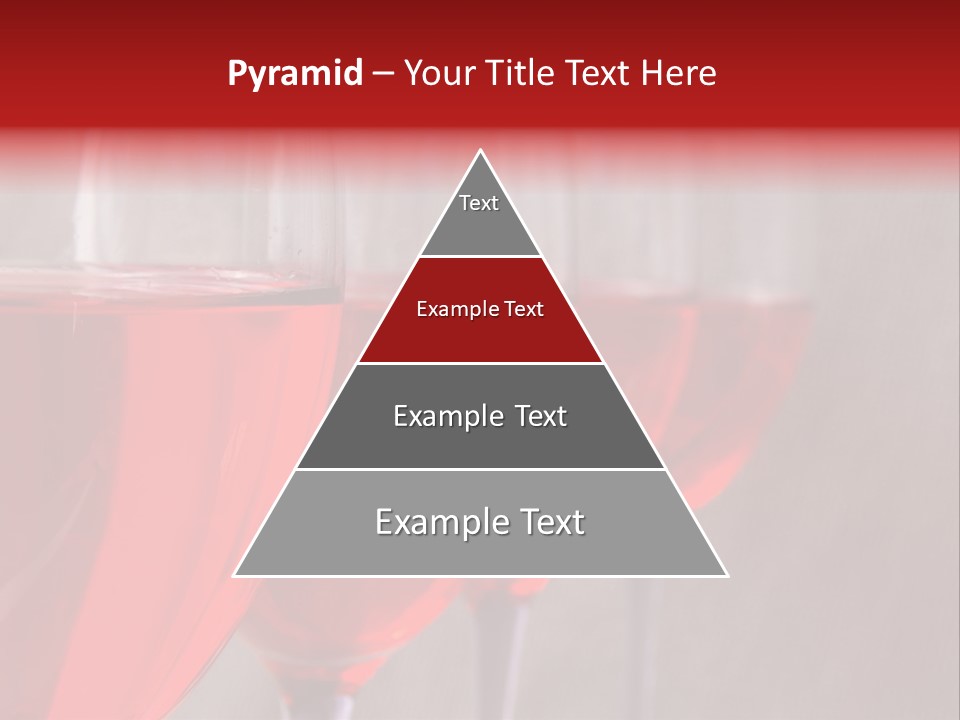 Pyramid – Your Title Text Here

Text

Example Text

Example Text

Example Text